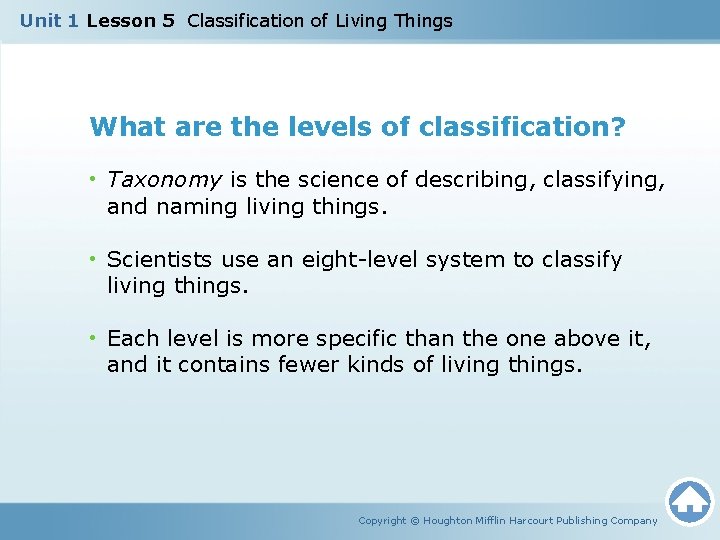 Unit 1 Lesson 5 Classification of Living Things

What are the levels of classification?

• Taxonomy is the science of describing, classifying, and naming living things.

• Scientists use an eight-level system to classify living things.

• Each level is more specific than the one above it, and it contains fewer kinds of living things.

Copyright © Houghton Mifflin Harcourt Publishing Company